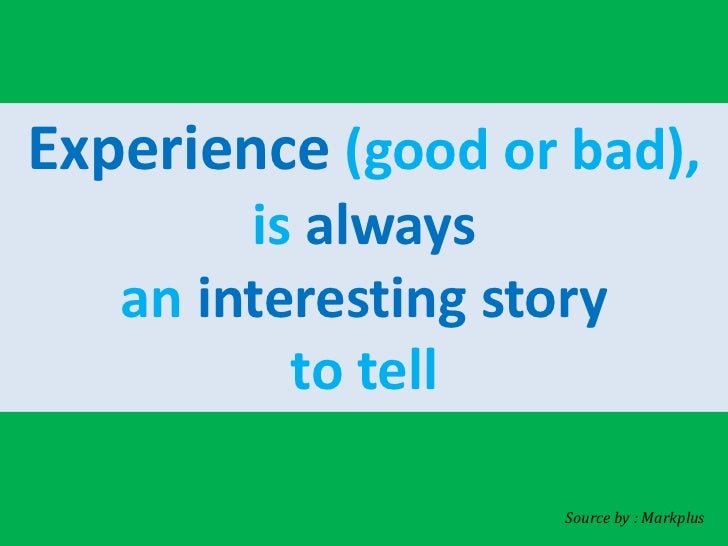 Experience (good or bad),
is always
an interesting story
to tell

Source by : Markplus